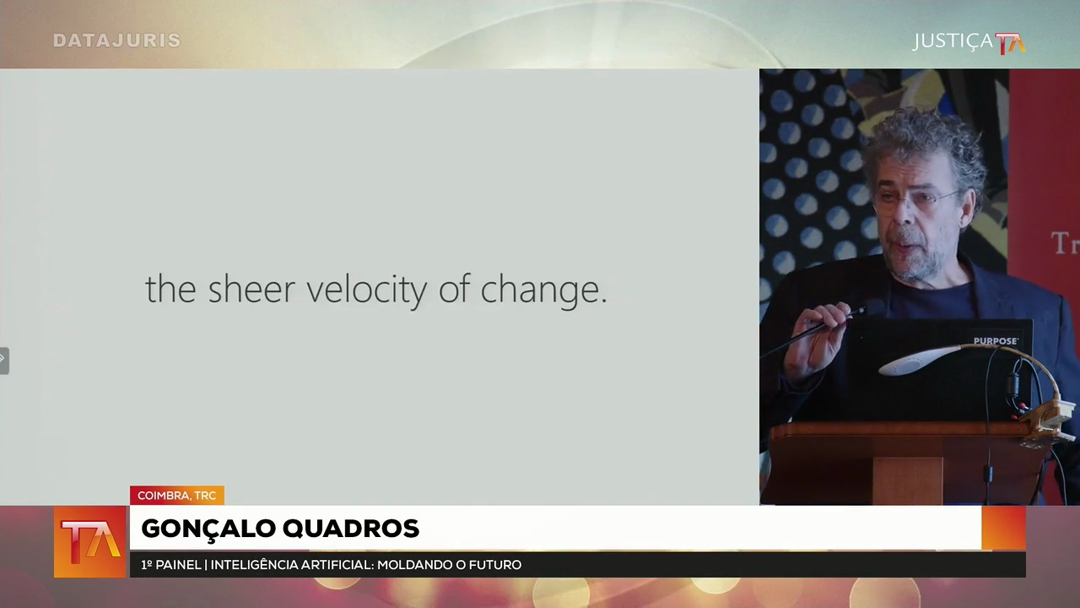 DATAJURIS

JUSTIÇA TA

the sheer velocity of change.

Tr

PURPOSE

COIMBRA, TRC

TA

GONÇALO QUADROS

1º PAINEL | INTELIGÊNCIA ARTIFICIAL: MOLDANDO O FUTURO